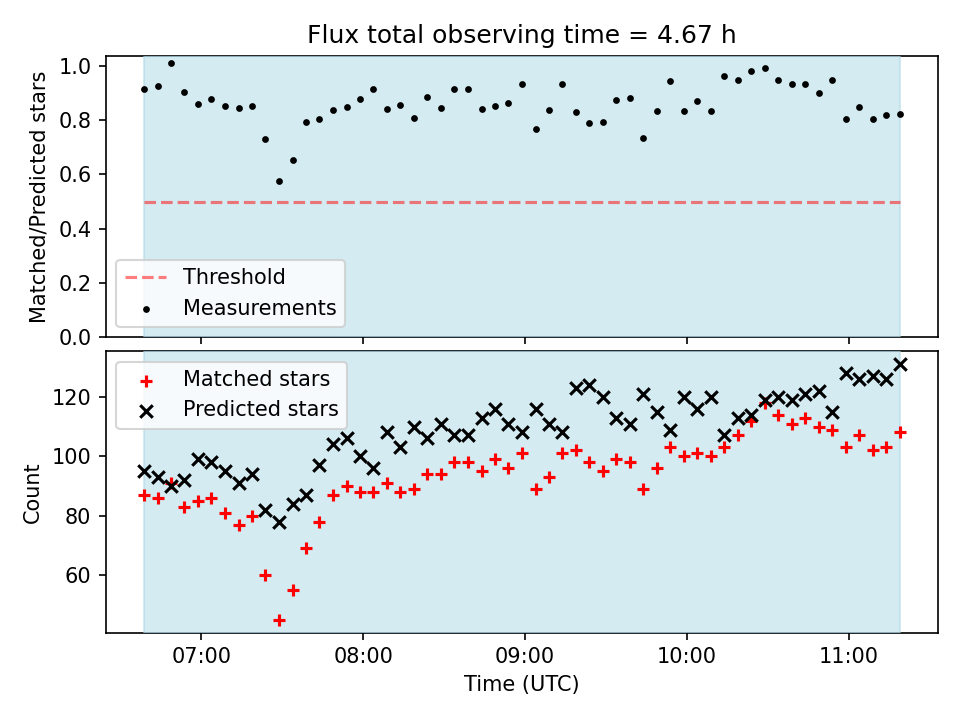 Flux total observing time = 4.67 h

Matched/Predicted stars

1.0
0.8
0.6
0.4
0.2
0.0

Threshold
Measurements

Matched stars
Predicted stars

Count

120
100
80
60

07:00
08:00
09:00
10:00
11:00

Time (UTC)